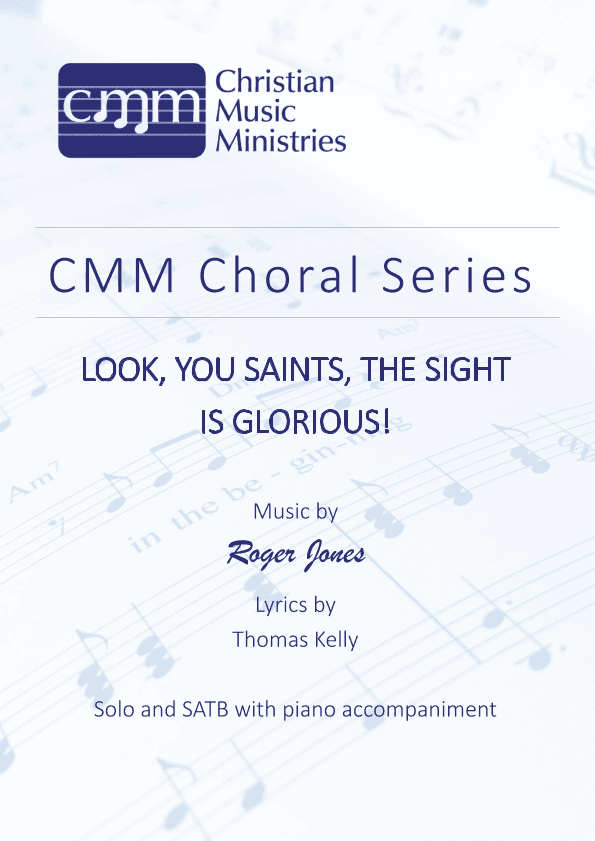 cmm

Christian Music Ministries

CMM Choral Series

LOOK, YOU SAINTS, THE SIGHT IS GLORIOUS!

Music by

Roger Jones

Lyrics by

Thomas Kelly

Solo and SATB with piano accompaniment